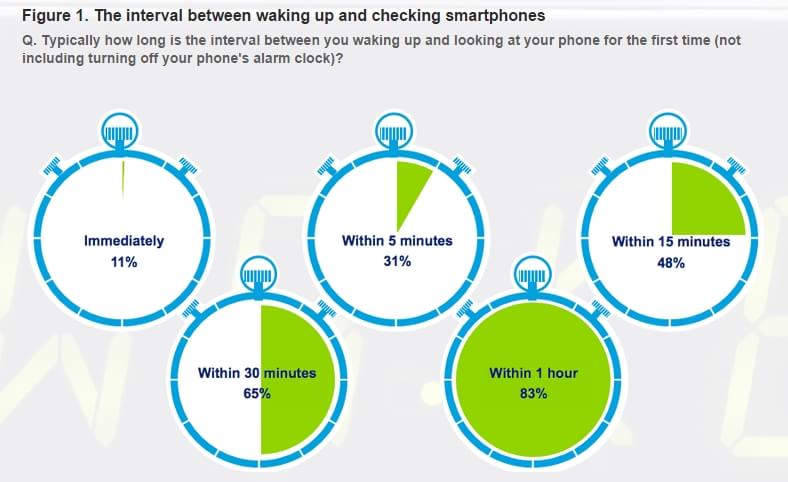 Figure 1. The interval between waking up and checking smartphones

Q. Typically how long is the interval between you waking up and looking at your phone for the first time (not including turning off your phone's alarm clock)?

Immediately
11%

Within 5 minutes
31%

Within 15 minutes
48%

Within 30 minutes
65%

Within 1 hour
83%